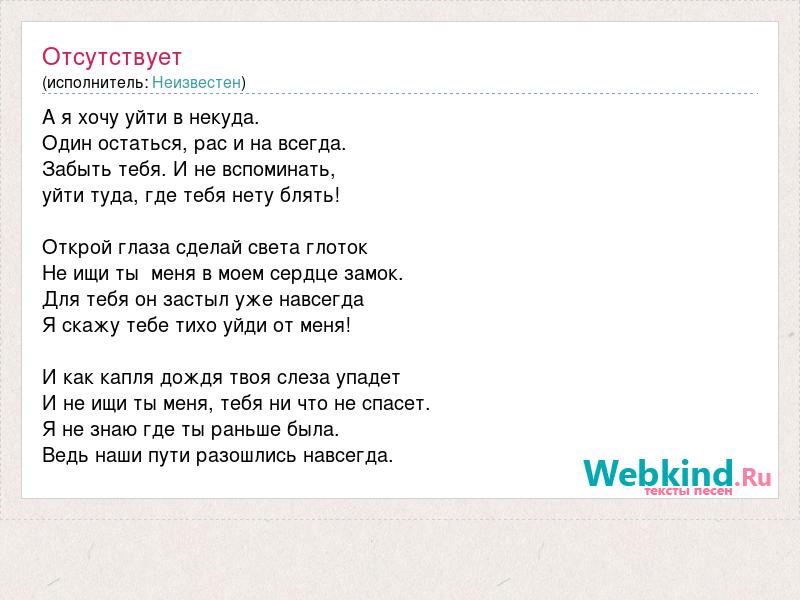 Отсутствует
(исполнитель: Неизвестен)

А я хочу уйти в некуда.
Один остаться, рас и на всегда.
Забыть тебя. И не вспоминать,
уйти туда, где тебя нету блять!

Открой глаза сделай света глоток
Не ищи ты меня в моем сердце замок.
Для тебя он застыл уже навсегда
Я скажу тебе тихо уйди от меня!

И как капля дождя твоя слеза упадет
И не ищи ты меня, тебя ни что не спасет.
Я не знаю где ты раньше была.
Ведь наши пути разошлись навсегда.

Webkind.Ru
тексты песен